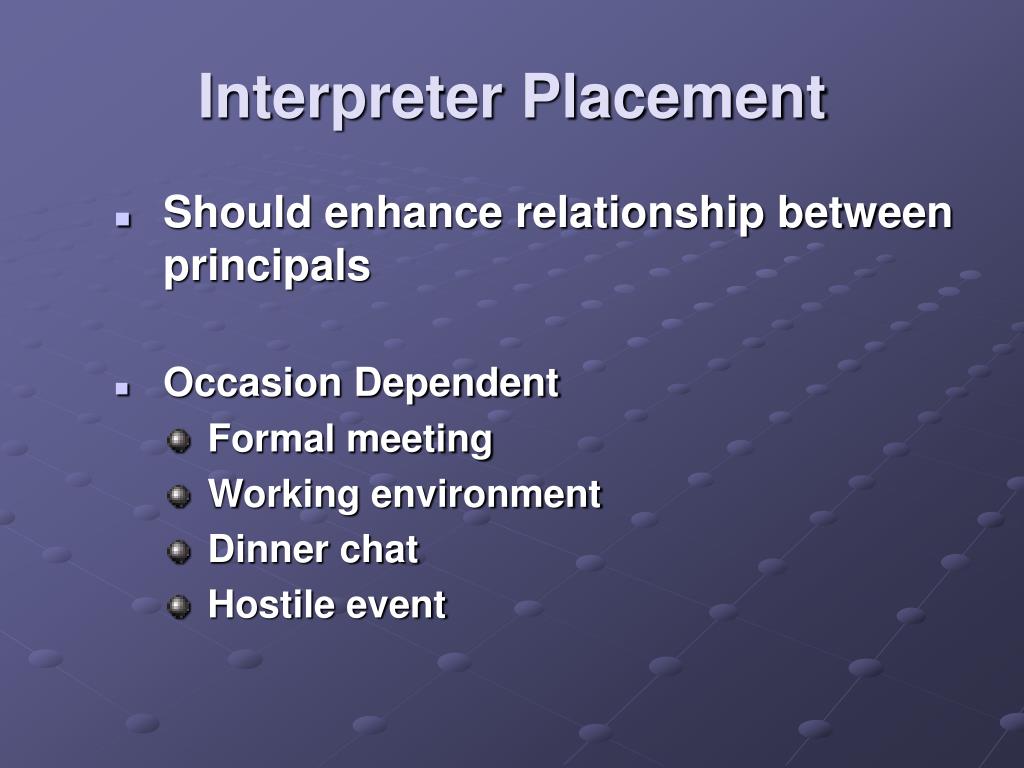 Interpreter Placement

- Should enhance relationship between principals

- Occasion Dependent
  - Formal meeting
  - Working environment
  - Dinner chat
  - Hostile event